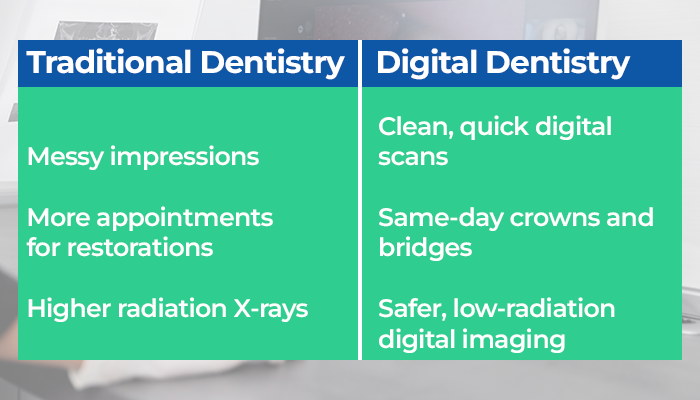 | Traditional Dentistry | Digital Dentistry |
|---|---|
| Messy impressions | Clean, quick digital scans |
| More appointments for restorations | Same-day crowns and bridges |
| Higher radiation X-rays | Safer, low-radiation digital imaging |